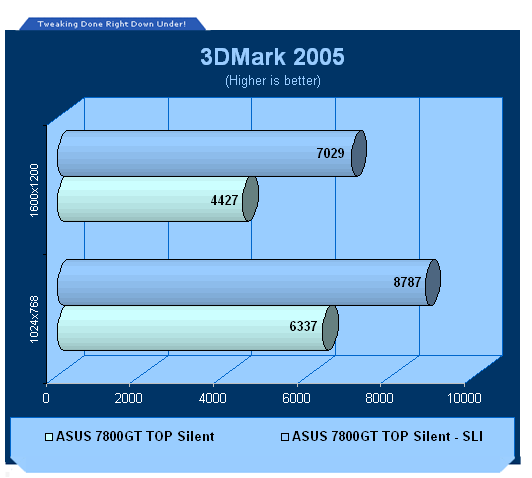 Tweaking Done Right Down Under!

3DMark 2005
(Higher is better)

1600x1200
7029
4427

1024x768
8787
6337

0
2000
4000
6000
8000
10000

ASUS 7800GT TOP Silent
ASUS 7800GT TOP Silent - SLI